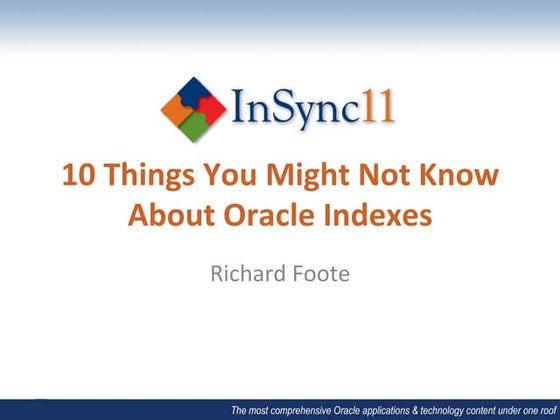 InSync11

10 Things You Might Not Know About Oracle Indexes

Richard Foote

The most comprehensive Oracle applications & technology content under one roof